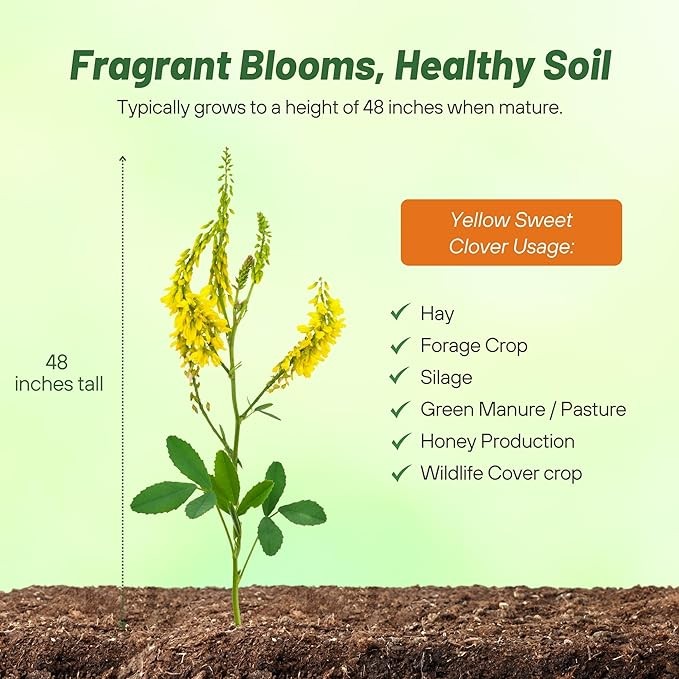 Fragrant Blooms, Healthy Soil

Typically grows to a height of 48 inches when mature.

48
inches tall

Yellow Sweet Clover Usage:

✓ Hay
✓ Forage Crop
✓ Silage
✓ Green Manure / Pasture
✓ Honey Production
✓ Wildlife Cover crop